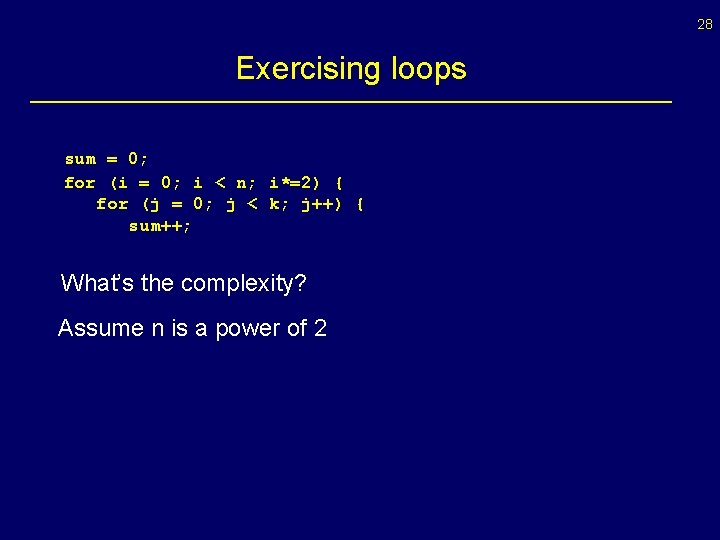 28

Exercising loops

sum = 0;
for (i = 0; i < n; i*=2) {
for (j = 0; j < k; j++) {
sum++;

What's the complexity?

Assume n is a power of 2